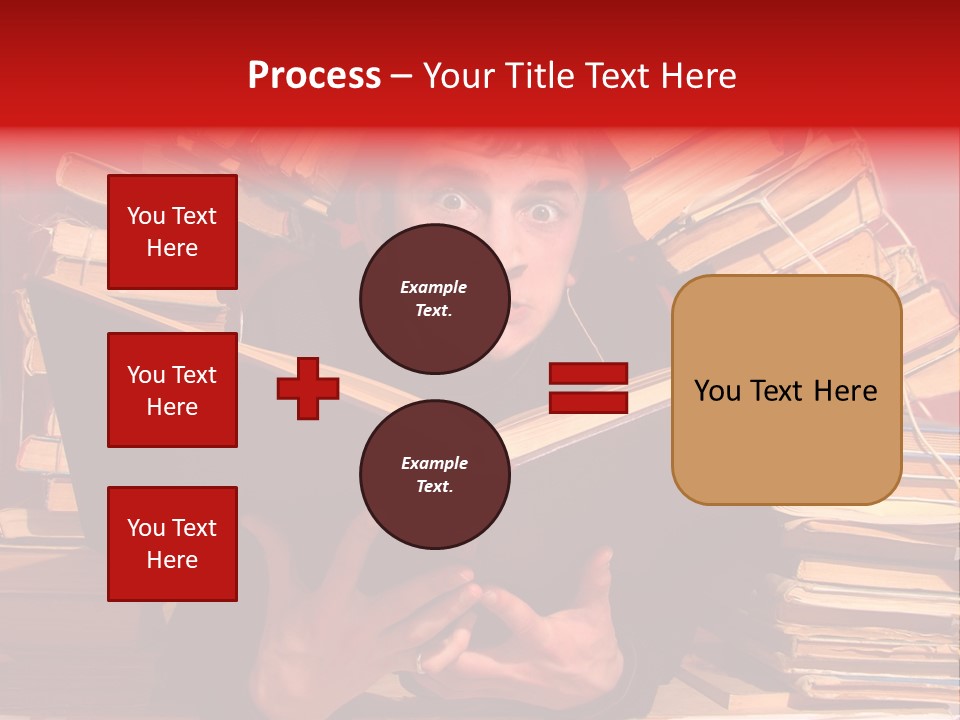 Process – Your Title Text Here

You Text Here

You Text Here

You Text Here

Example Text.

Example Text.

You Text Here